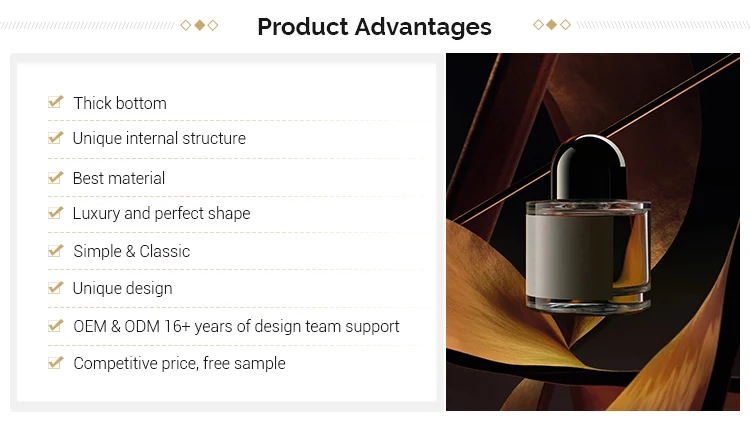 Product Advantages

Thick bottom

Unique internal structure

Best material

Luxury and perfect shape

Simple & Classic

Unique design

OEM & ODM 16+ years of design team support

Competitive price, free sample